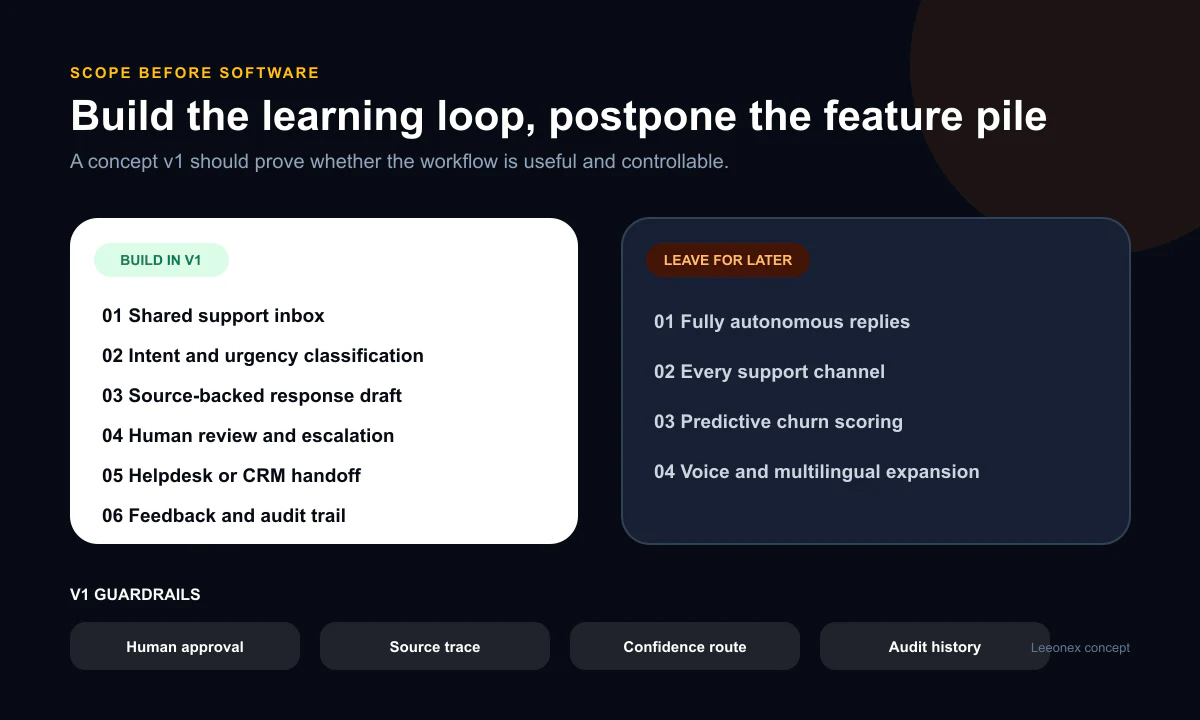 SCOPE BEFORE SOFTWARE

Build the learning loop, postpone the feature pile

A concept v1 should prove whether the workflow is useful and controllable.

BUILD IN V1

01 Shared support inbox
02 Intent and urgency classification
03 Source-backed response draft
04 Human review and escalation
05 Helpdesk or CRM handoff
06 Feedback and audit trail

LEAVE FOR LATER

01 Fully autonomous replies
02 Every support channel
03 Predictive churn scoring
04 Voice and multilingual expansion

V1 GUARDRAILS

Human approval
Source trace
Confidence route
Audit history

Leeonex concept